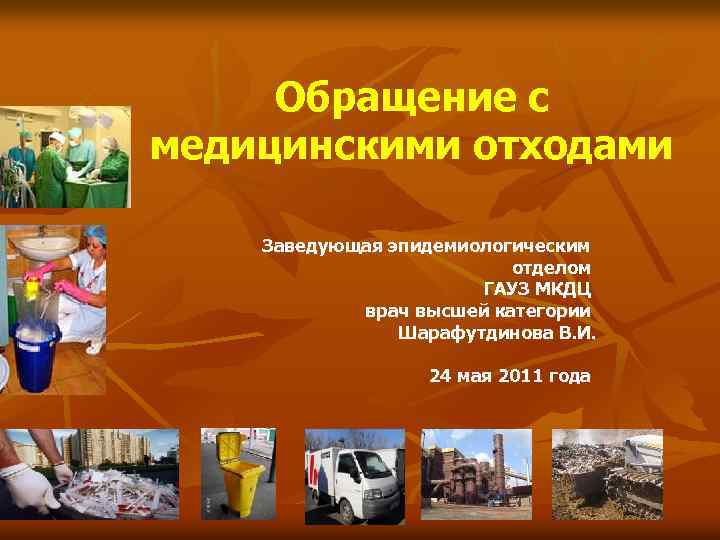 Обращение с медицинскими отходами

Заведующая эпидемиологическим отделом
ГАУЗ МКДЦ
врач высшей категории
Шарафутдинова В.И.

24 мая 2011 года